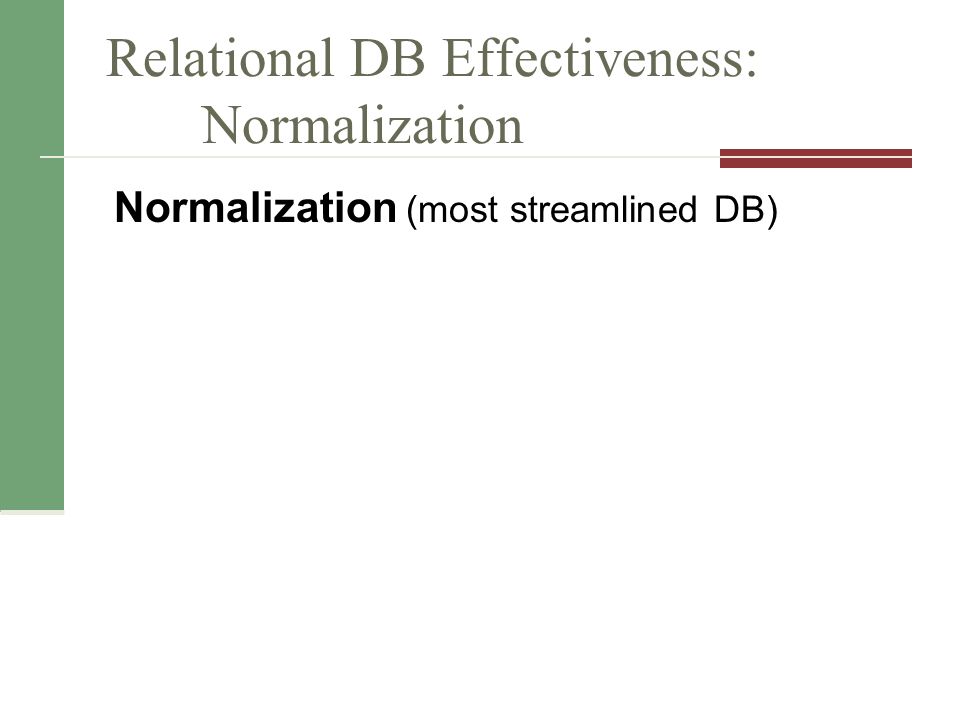 Relational DB Effectiveness: Normalization

Normalization (most streamlined DB)